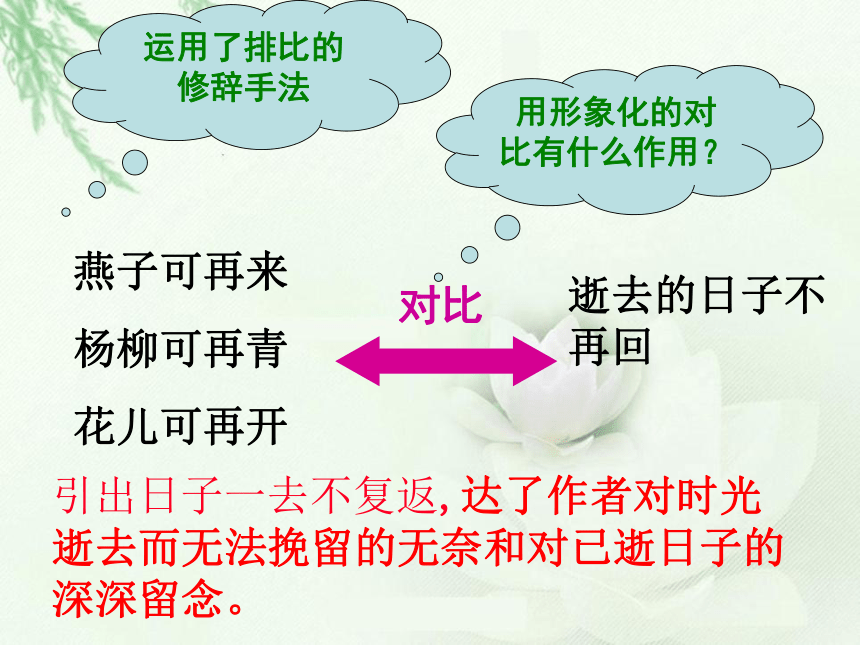 运用了排比的修辞手法

用形象化的对比有什么作用？

燕子可再来

杨柳可再青

花儿可再开

对比

逝去的日子不再回

引出日子一去不复返,达了作者对时光逝去而无法挽留的无奈和对已逝日子的深深留念。